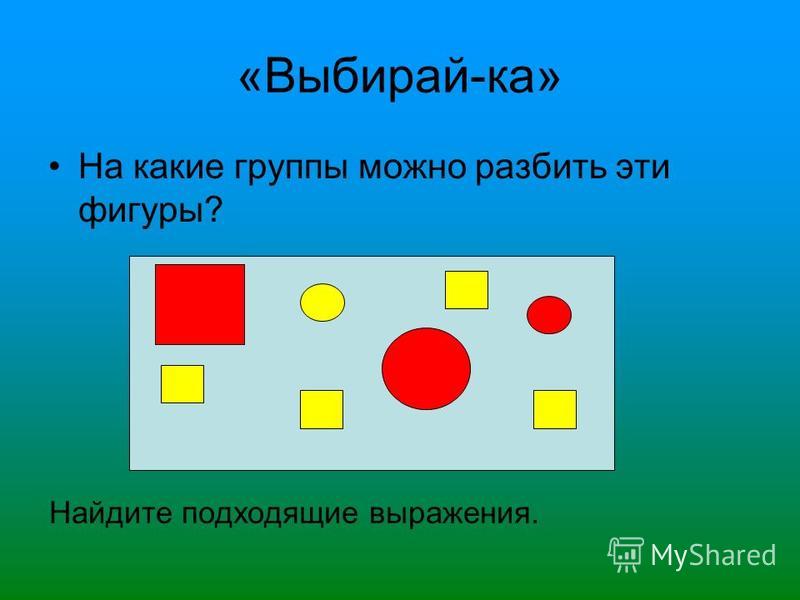 «Выбирай-ка»

• На какие группы можно разбить эти фигуры?

Найдите подходящие выражения.

MyShared